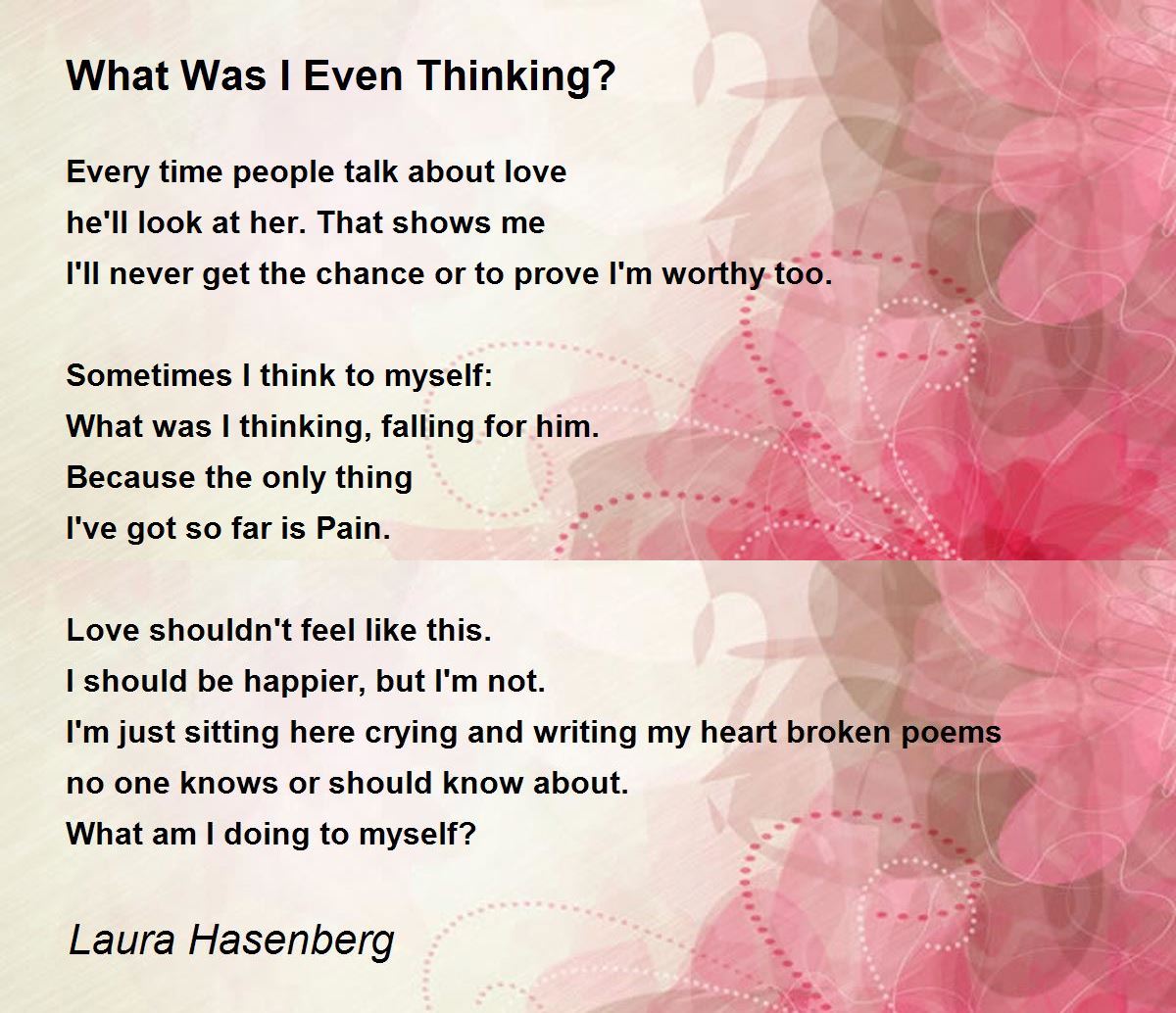 What Was I Even Thinking?

Every time people talk about love
he'll look at her. That shows me
I'll never get the chance or to prove I'm worthy too.

Sometimes I think to myself:
What was I thinking, falling for him.
Because the only thing
I've got so far is Pain.

Love shouldn't feel like this.
I should be happier, but I'm not.
I'm just sitting here crying and writing my heart broken poems
no one knows or should know about.
What am I doing to myself?

Laura Hasenberg